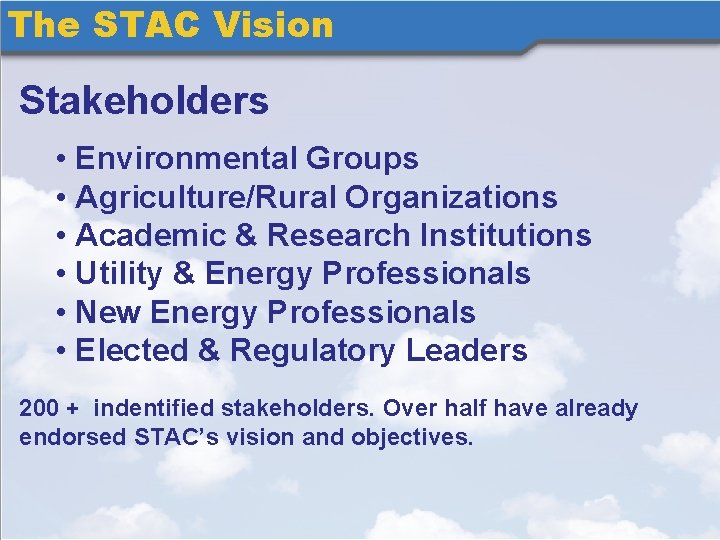 The STAC Vision

Stakeholders

• Environmental Groups
• Agriculture/Rural Organizations
• Academic & Research Institutions
• Utility & Energy Professionals
• New Energy Professionals
• Elected & Regulatory Leaders

200 + indentified stakeholders. Over half have already endorsed STAC's vision and objectives.